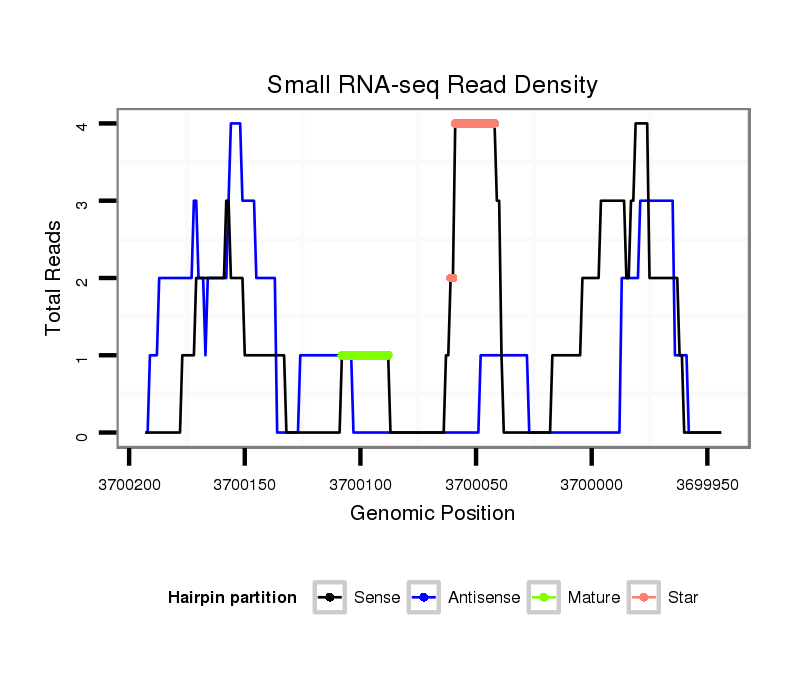 Small RNA-seq Read Density

Total Reads

4
3
2
1
0

3700200
3700150
3700100
3700050
3700000
3699950

Genomic Position

Hairpin partition
Sense
Antisense
Mature
Star